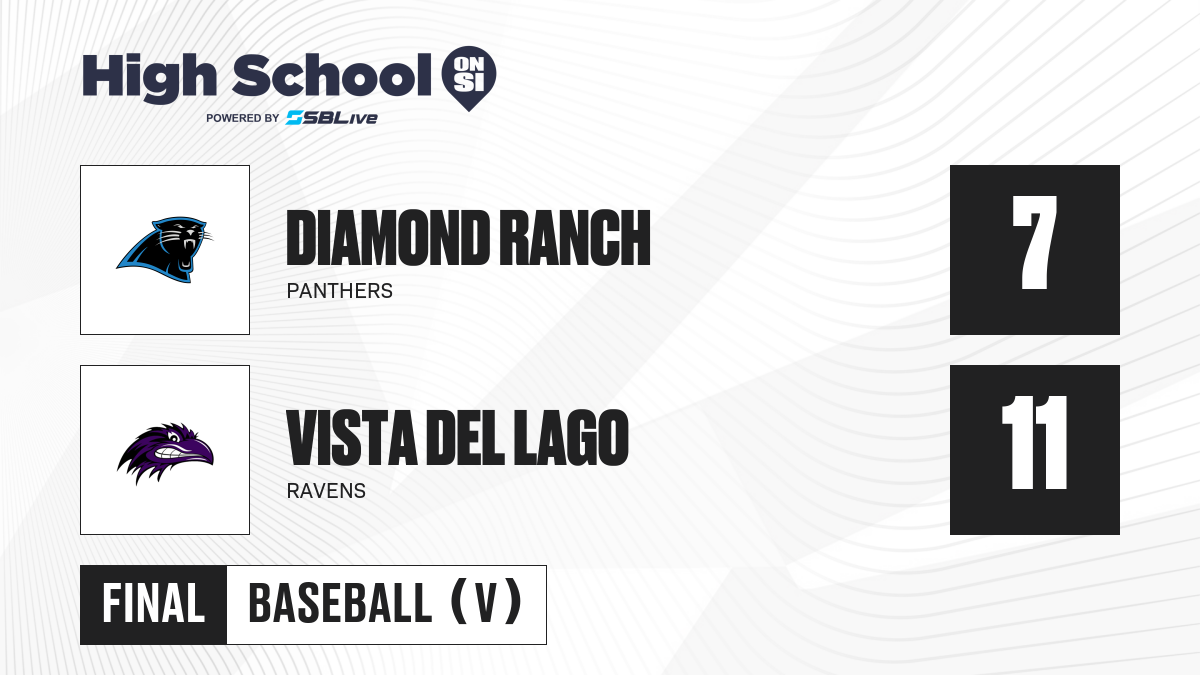 High School ON SI
POWERED BY SBLive

DIAMOND RANCH
PANTHERS

7

VISTA DEL LAGO
RAVENS

11

FINAL BASEBALL (V)